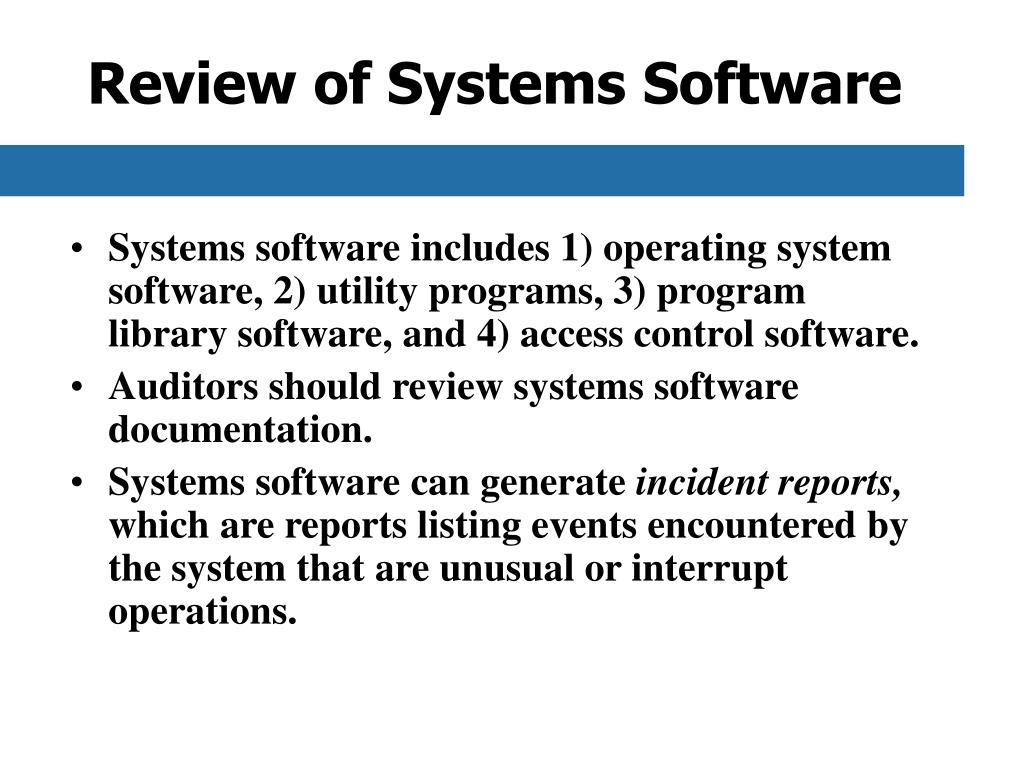 Review of Systems Software

• Systems software includes 1) operating system software, 2) utility programs, 3) program library software, and 4) access control software.
• Auditors should review systems software documentation.
• Systems software can generate incident reports, which are reports listing events encountered by the system that are unusual or interrupt operations.